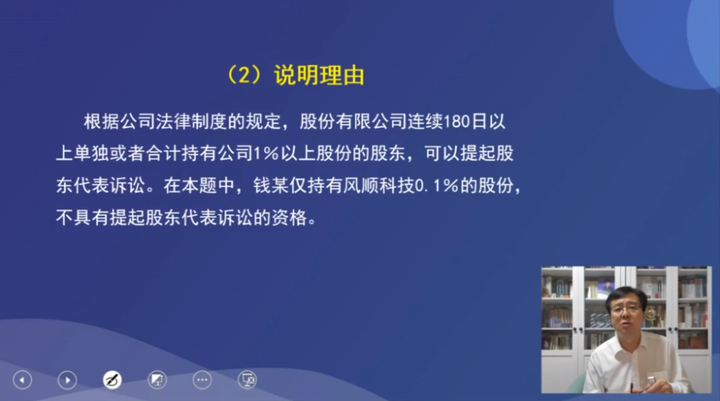 （2）说明理由

根据公司法律制度的规定，股份有限公司连续180日以上单独或者合计持有公司1%以上股份的股东，可以提起股东代表诉讼。在本题中，钱某仅持有风顺科技0.1%的股份，不具有提起股东代表诉讼的资格。